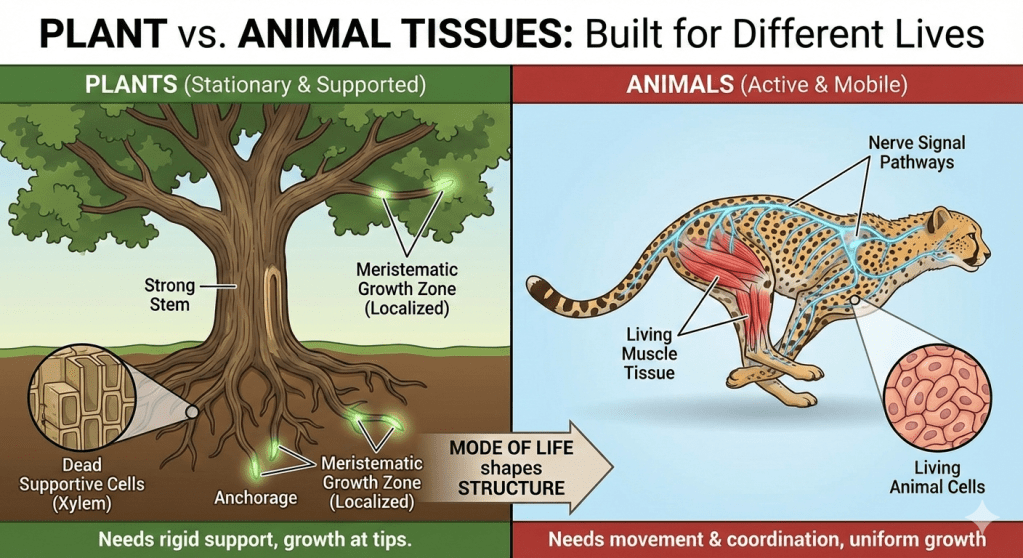 PLANT vs. ANIMAL TISSUES: Built for Different Lives

PLANTS (Stationary & Supported)

Strong Stem

Meristematic Growth Zone (Localized)

Dead Supportive Cells (Xylem)

Anchorage

Meristematic Growth Zone (Localized)

Needs rigid support, growth at tips.

MODE OF LIFE shapes STRUCTURE

ANIMALS (Active & Mobile)

Nerve Signal Pathways

Living Muscle Tissue

Living Animal Cells

Needs movement & coordination, uniform growth